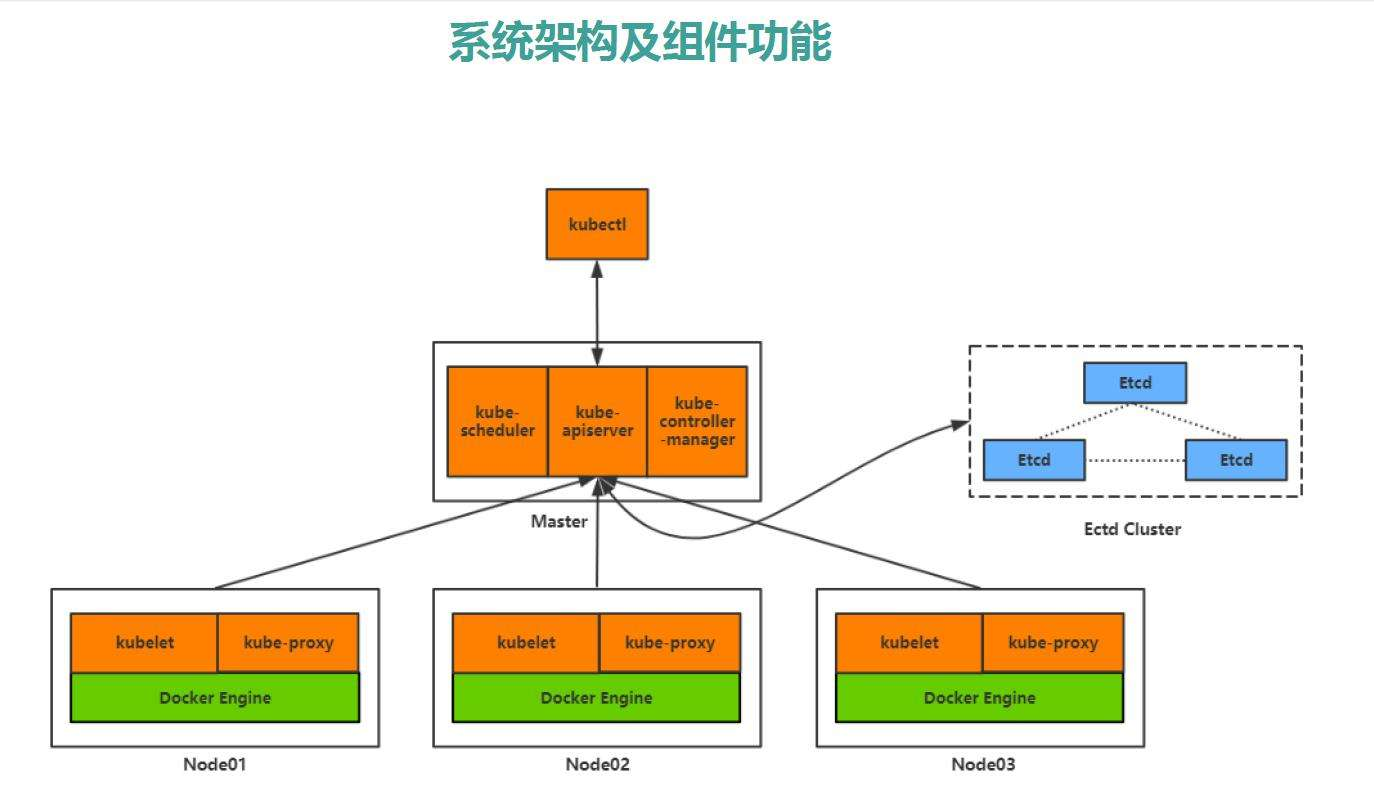 系统架构及组件功能

kubectl

kube-scheduler

kube-apiserver

kube-controller-manager

Master

Etcd

Etcd

Etcd

Ectd Cluster

kubelet

kube-proxy

Docker Engine

Node01

kubelet

kube-proxy

Docker Engine

Node02

kubelet

kube-proxy

Docker Engine

Node03